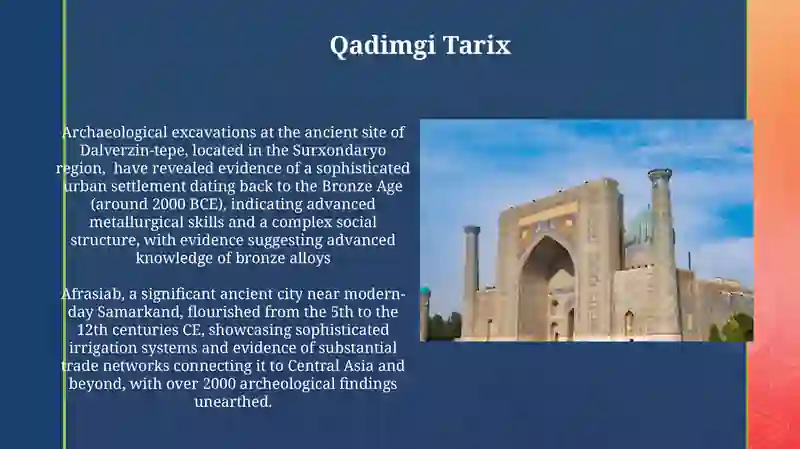 Qadimgi Tarix

Archaeological excavations at the ancient site of Dalverzin-tepe, located in the Surxondaryo region, have revealed evidence of a sophisticated urban settlement dating back to the Bronze Age (around 2000 BCE), indicating advanced metallurgical skills and a complex social structure, with evidence suggesting advanced knowledge of bronze alloys

Afrasiab, a significant ancient city near modern-day Samarkand, flourished from the 5th to the 12th centuries CE, showcasing sophisticated irrigation systems and evidence of substantial trade networks connecting it to Central Asia and beyond, with over 2000 archeological findings unearthed.